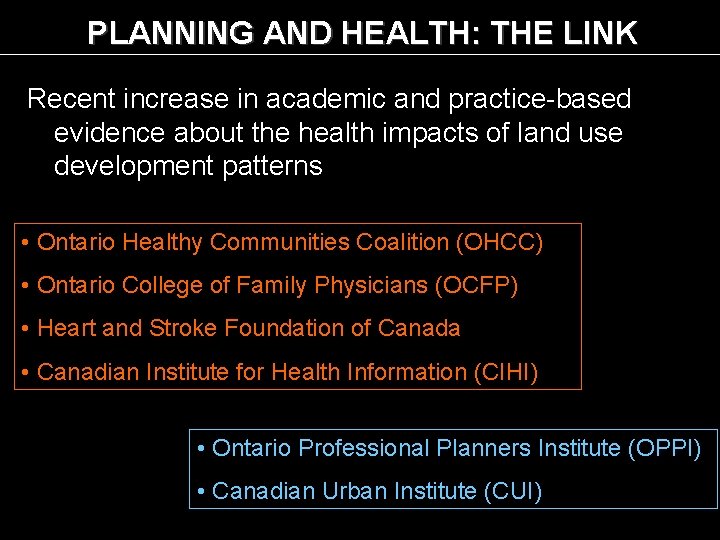 PLANNING AND HEALTH: THE LINK

Recent increase in academic and practice-based evidence about the health impacts of land use development patterns

• Ontario Healthy Communities Coalition (OHCC)
• Ontario College of Family Physicians (OCFP)
• Heart and Stroke Foundation of Canada
• Canadian Institute for Health Information (CIHI)

• Ontario Professional Planners Institute (OPPI)
• Canadian Urban Institute (CUI)